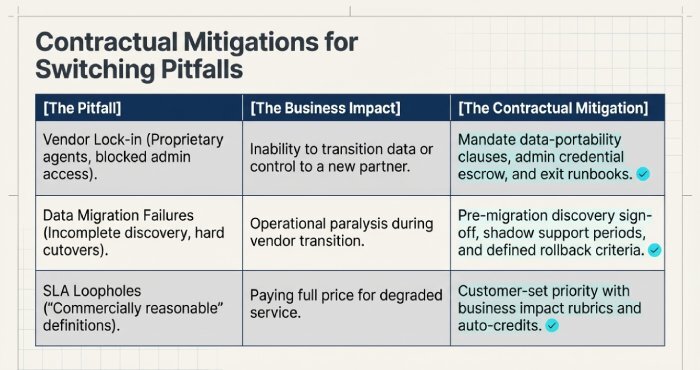 Contractual Mitigations for Switching Pitfalls

| [The Pitfall] | [The Business Impact] | [The Contractual Mitigation] |
|---|---|---|
| Vendor Lock-in (Proprietary agents, blocked admin access). | Inability to transition data or control to a new partner. | Mandate data-portability clauses, admin credential escrow, and exit runbooks. |
| Data Migration Failures (Incomplete discovery, hard cutovers). | Operational paralysis during vendor transition. | Pre-migration discovery sign-off, shadow support periods, and defined rollback criteria. |
| SLA Loopholes ("Commercially reasonable" definitions). | Paying full price for degraded service. | Customer-set priority with business impact rubrics and auto-credits. |